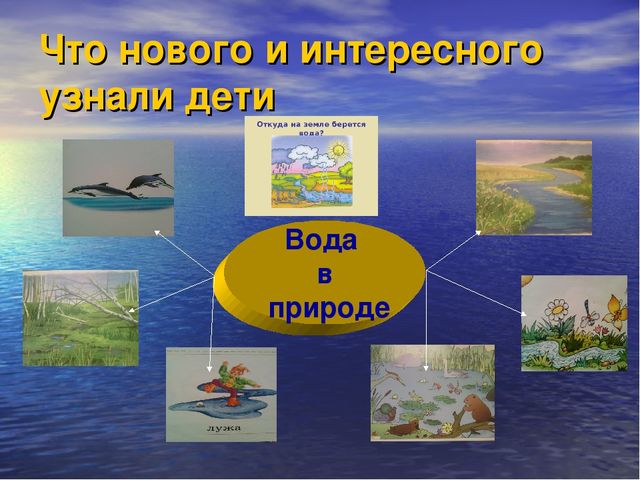 Что нового и интересного узнали дети

Откуда на земле берется вода?

Вода в природе

лужа